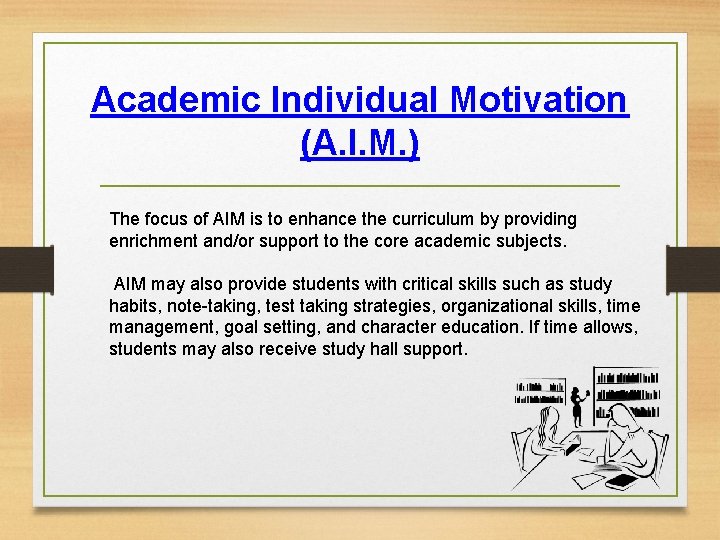 Academic Individual Motivation (A.I.M.)

The focus of AIM is to enhance the curriculum by providing enrichment and/or support to the core academic subjects.

AIM may also provide students with critical skills such as study habits, note-taking, test taking strategies, organizational skills, time management, goal setting, and character education. If time allows, students may also receive study hall support.